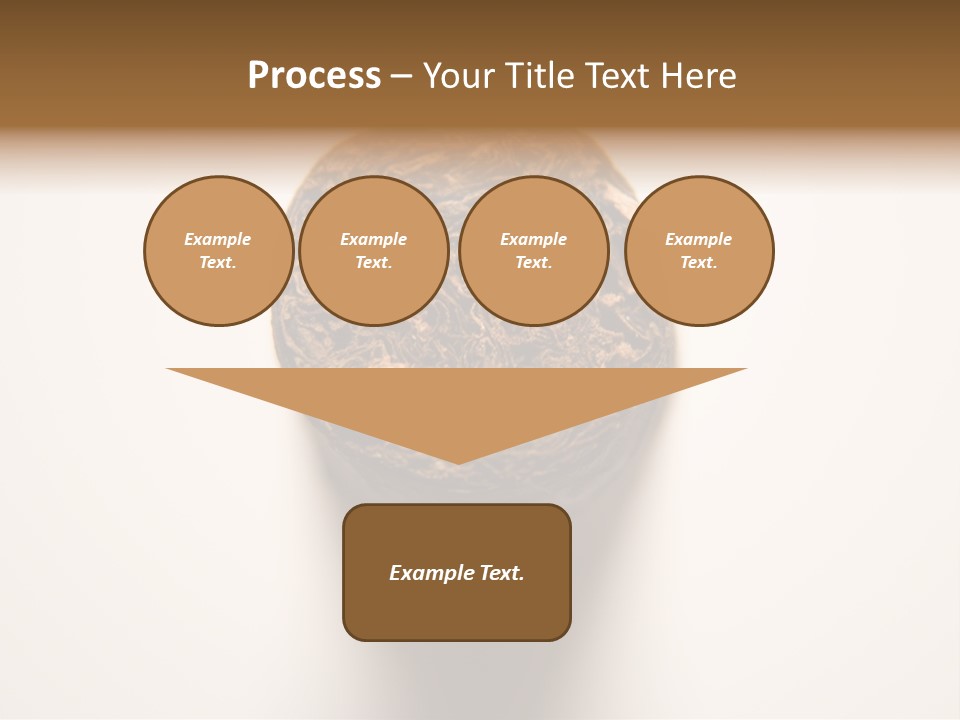 Process – Your Title Text Here

Example Text.

Example Text.

Example Text.

Example Text.

Example Text.